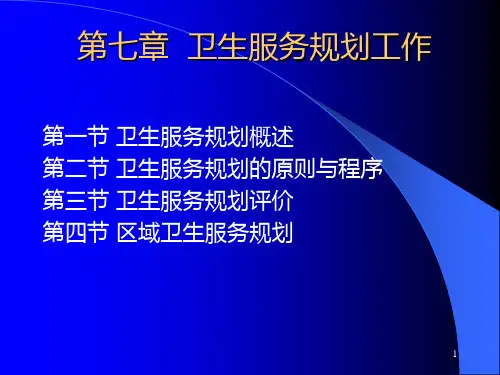 第七章 卫生服务规划工作

第一节 卫生服务规划概述
第二节 卫生服务规划的原则与程序
第三节 卫生服务规划评价
第四节 区域卫生服务规划

1